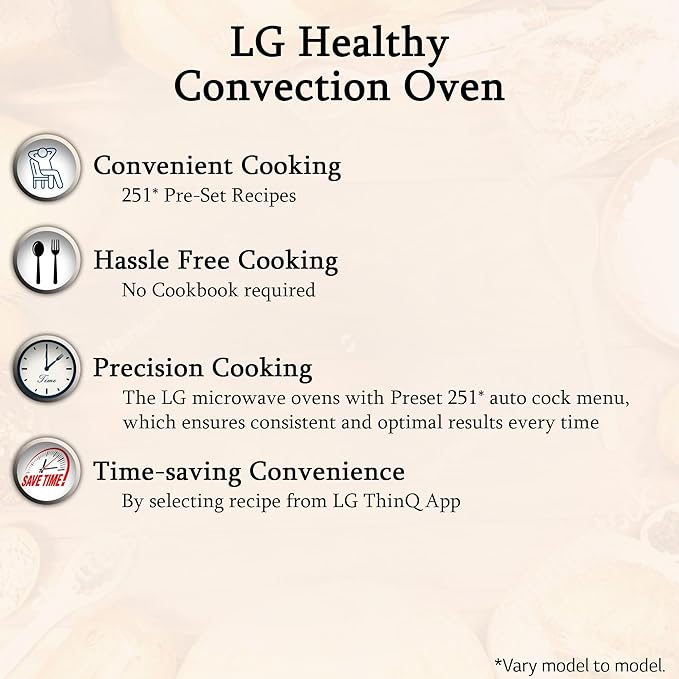 LG Healthy Convection Oven

Convenient Cooking
251* Pre-Set Recipes

Hassle Free Cooking
No Cookbook required

Time

Precision Cooking
The LG microwave ovens with Preset 251* auto cock menu, which ensures consistent and optimal results every time

SAVE TIME!

Time-saving Convenience
By selecting recipe from LG ThinQ App

*Vary model to model.